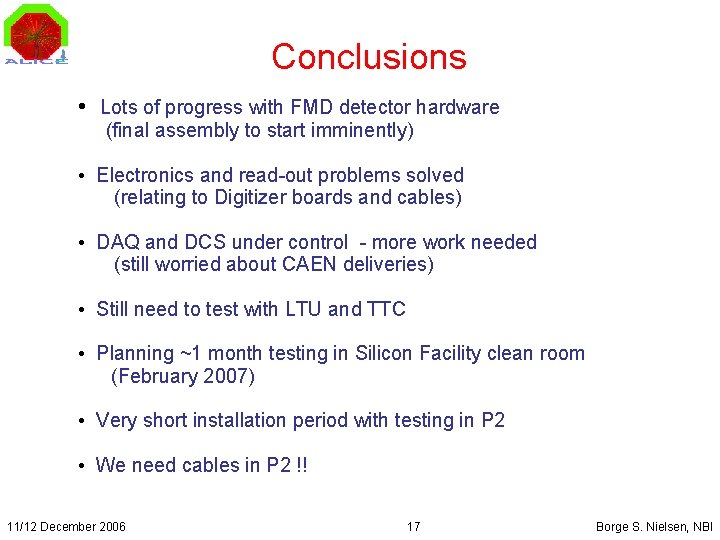 ALICE

Conclusions

• Lots of progress with FMD detector hardware (final assembly to start imminently)

• Electronics and read-out problems solved (relating to Digitizer boards and cables)

• DAQ and DCS under control - more work needed (still worried about CAEN deliveries)

• Still need to test with LTU and TTC

• Planning ~1 month testing in Silicon Facility clean room (February 2007)

• Very short installation period with testing in P2

• We need cables in P2 !!

11/12 December 2006

17

Borge S. Nielsen, NBI